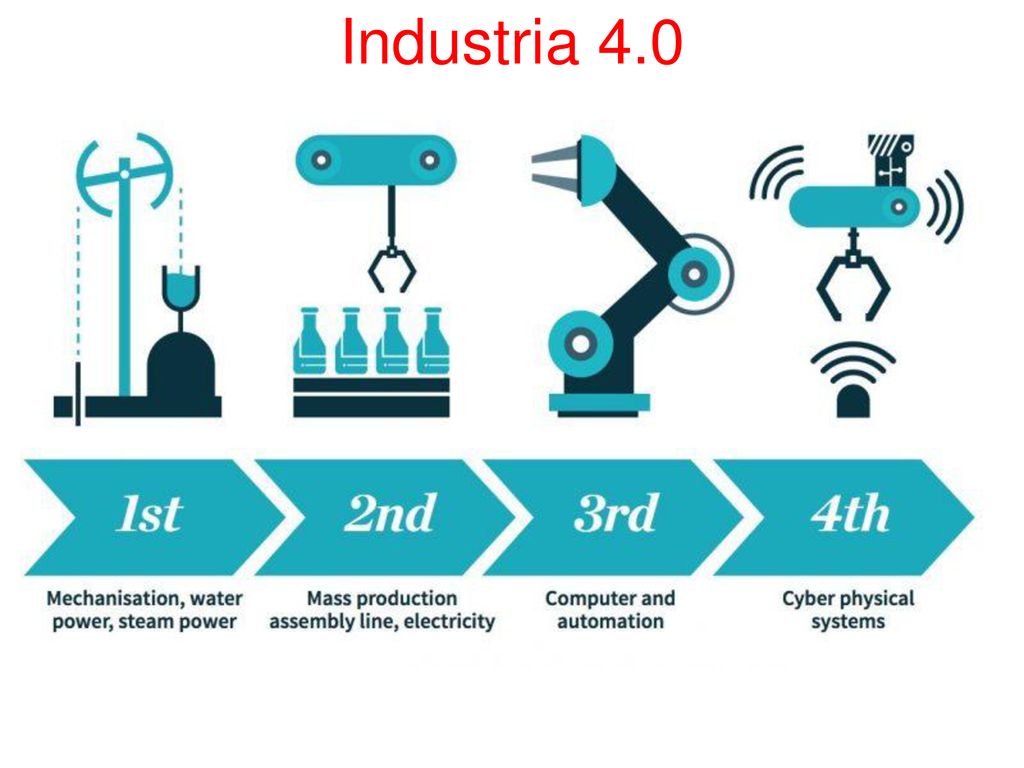 Industria 4.0

1st

Mechanisation, water power, steam power

2nd

Mass production assembly line, electricity

3rd

Computer and automation

4th

Cyber physical systems